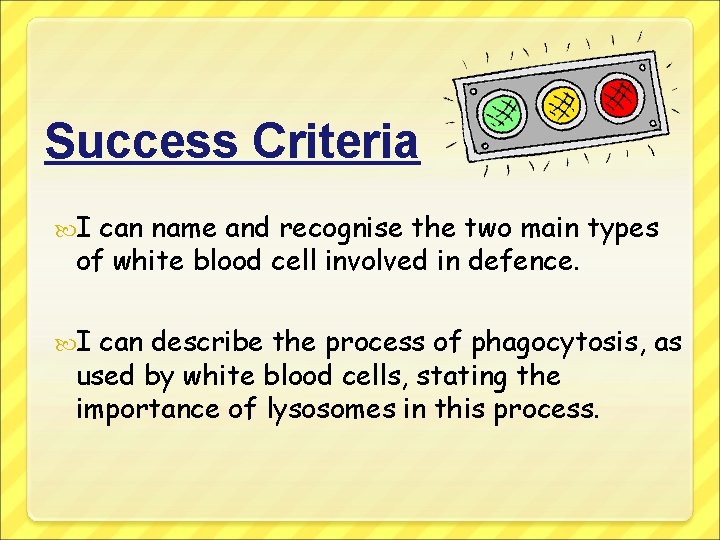 Success Criteria

I can name and recognise the two main types of white blood cell involved in defence.

I can describe the process of phagocytosis, as used by white blood cells, stating the importance of lysosomes in this process.